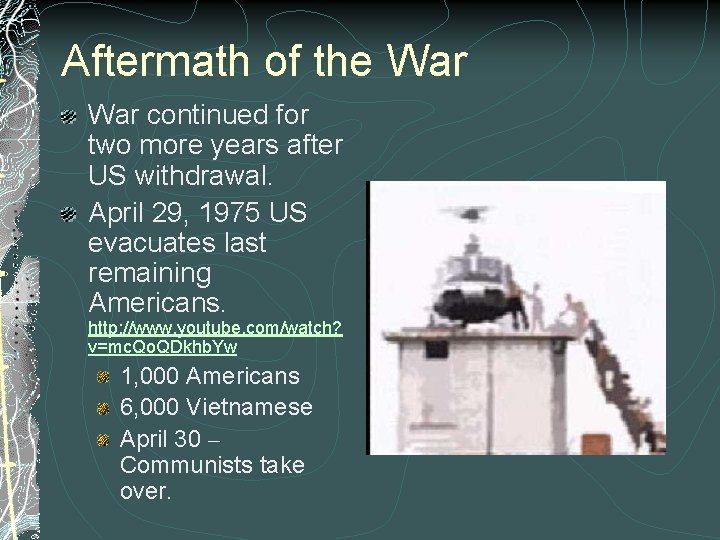 Aftermath of the War

War continued for two more years after US withdrawal.

April 29, 1975 US evacuates last remaining Americans. http://www.youtube.com/watch?v=mcQoQDkhbYw

1,000 Americans

6,000 Vietnamese

April 30 – Communists take over.